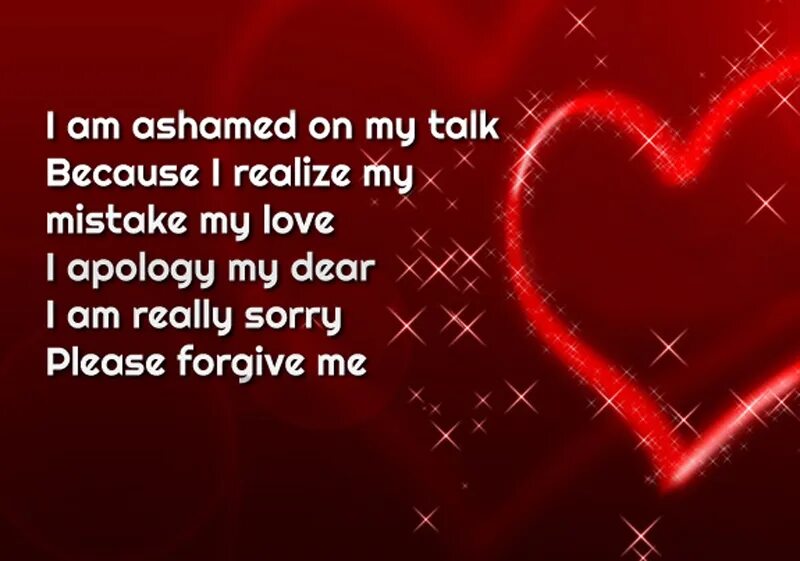 I am ashamed on my talk
Because I realize my
mistake my love
I apology my dear
I am really sorry
Please forgive me